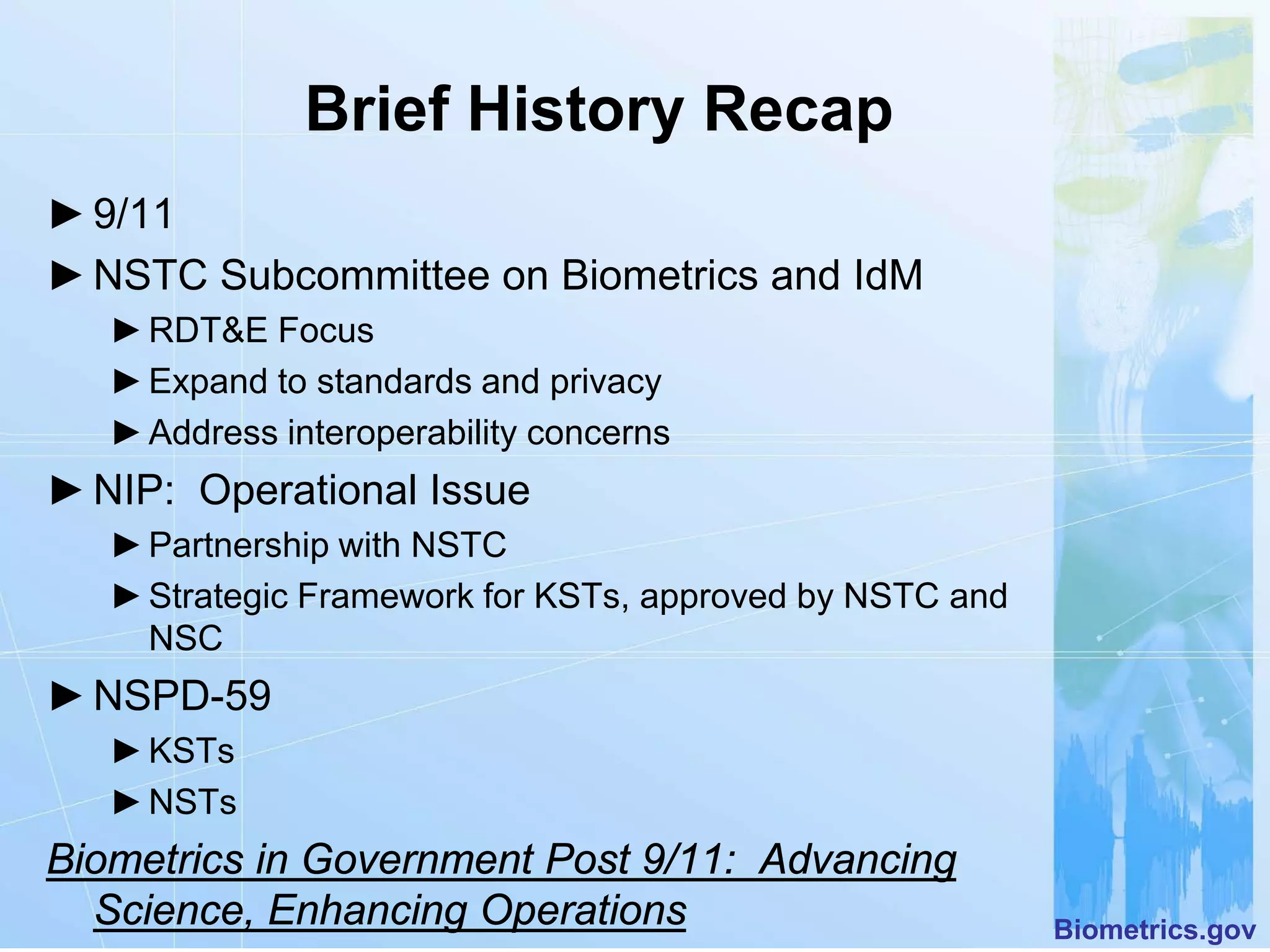 Brief History Recap

► 9/11

► NSTC Subcommittee on Biometrics and IdM

► RDT&E Focus

► Expand to standards and privacy

► Address interoperability concerns

► NIP: Operational Issue

► Partnership with NSTC

► Strategic Framework for KSTs, approved by NSTC and NSC

► NSPD-59

► KSTs

► NSTs

Biometrics in Government Post 9/11: Advancing Science, Enhancing Operations

Biometrics.gov